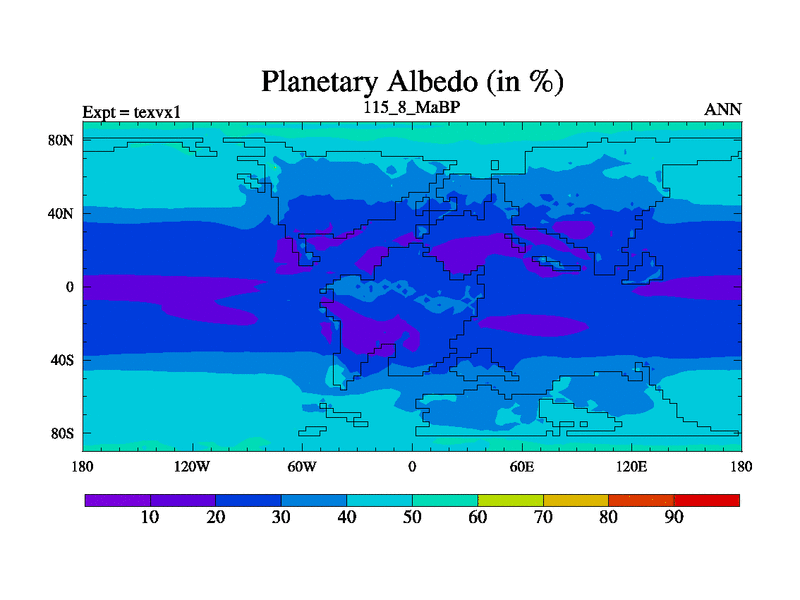 Planetary Albedo (in %)

Expt = texvx1

115_8_MaBP

ANN

80N
40N
0
40S
80S

180 120W 60W 0 60E 120E 180

10 20 30 40 50 60 70 80 90